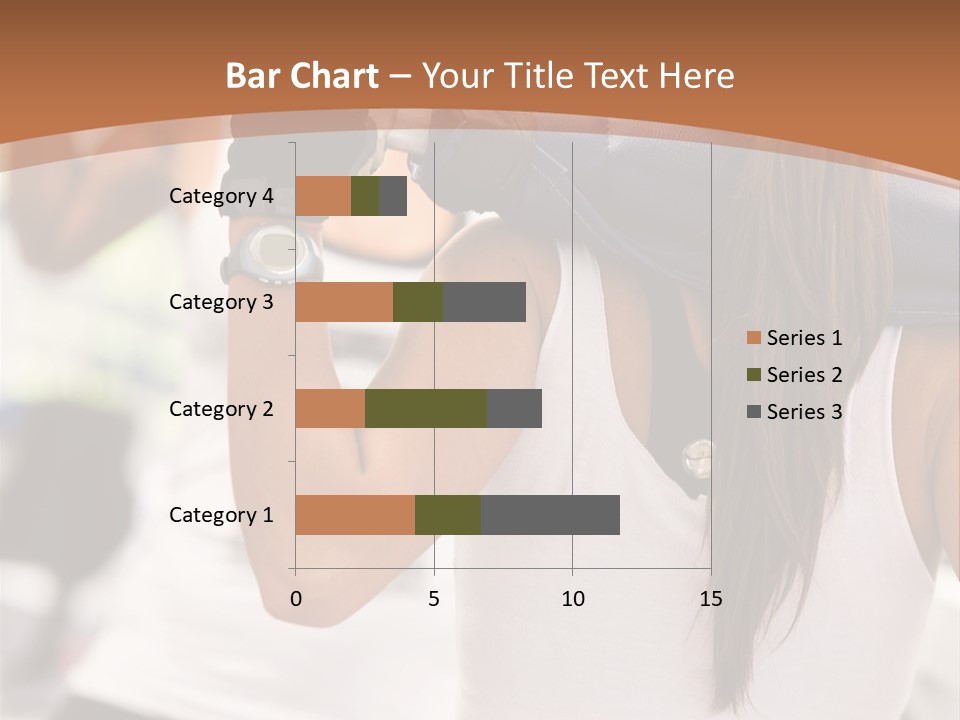 Bar Chart – Your Title Text Here

Category 4
Category 3
Category 2
Category 1

0
5
10
15

Series 1
Series 2
Series 3